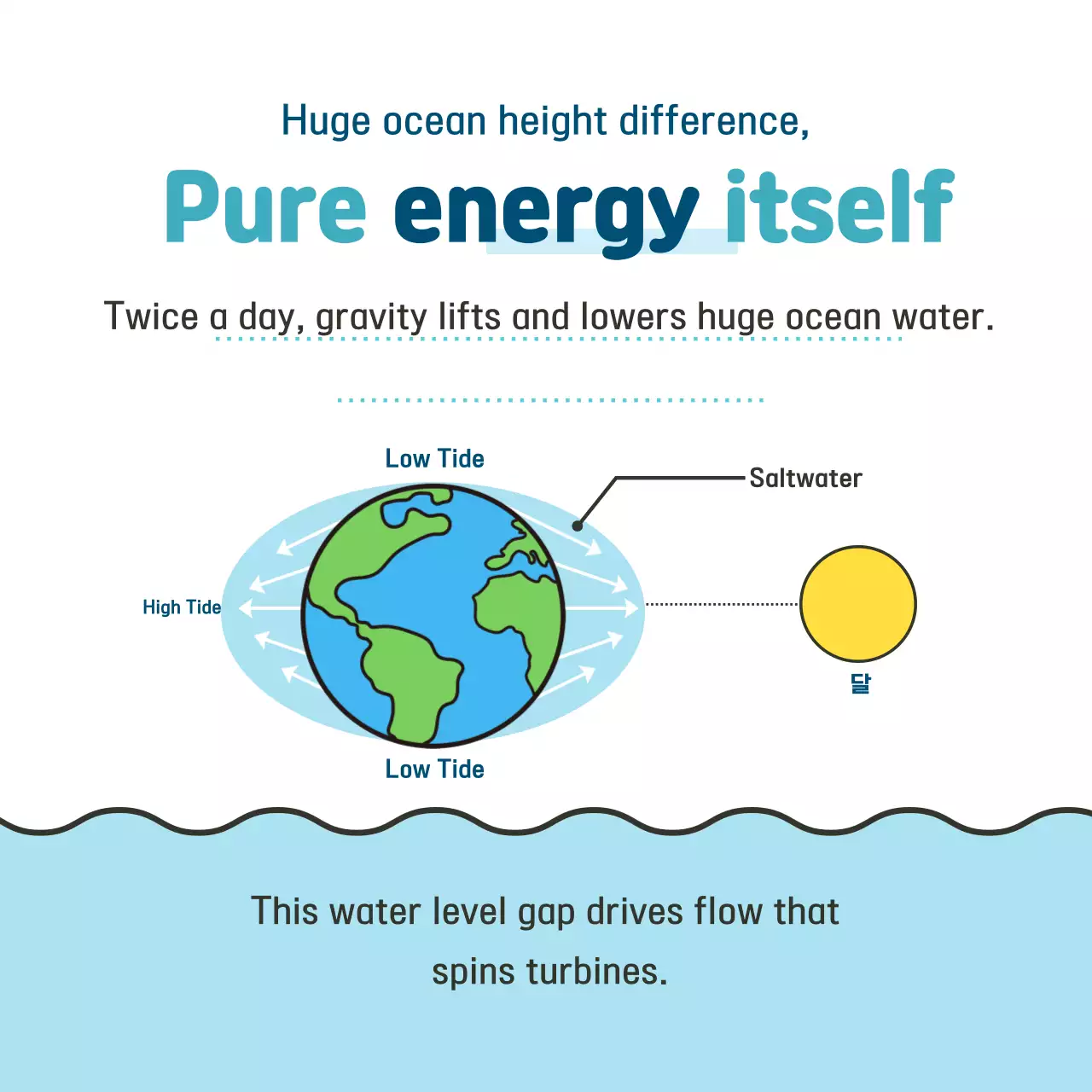 Huge ocean height difference,

Pure energy itself

Twice a day, gravity lifts and lowers huge ocean water.

Low Tide

Saltwater

High Tide

달

Low Tide

This water level gap drives flow that spins turbines.